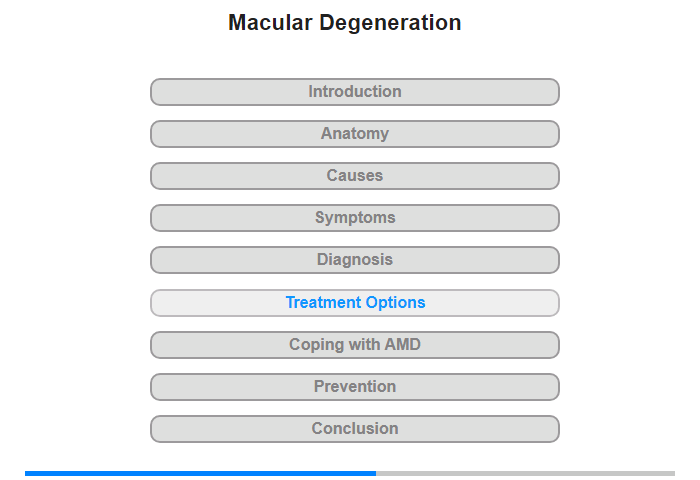 Macular Degeneration

Introduction

Anatomy

Causes

Symptoms

Diagnosis

Treatment Options

Coping with AMD

Prevention

Conclusion